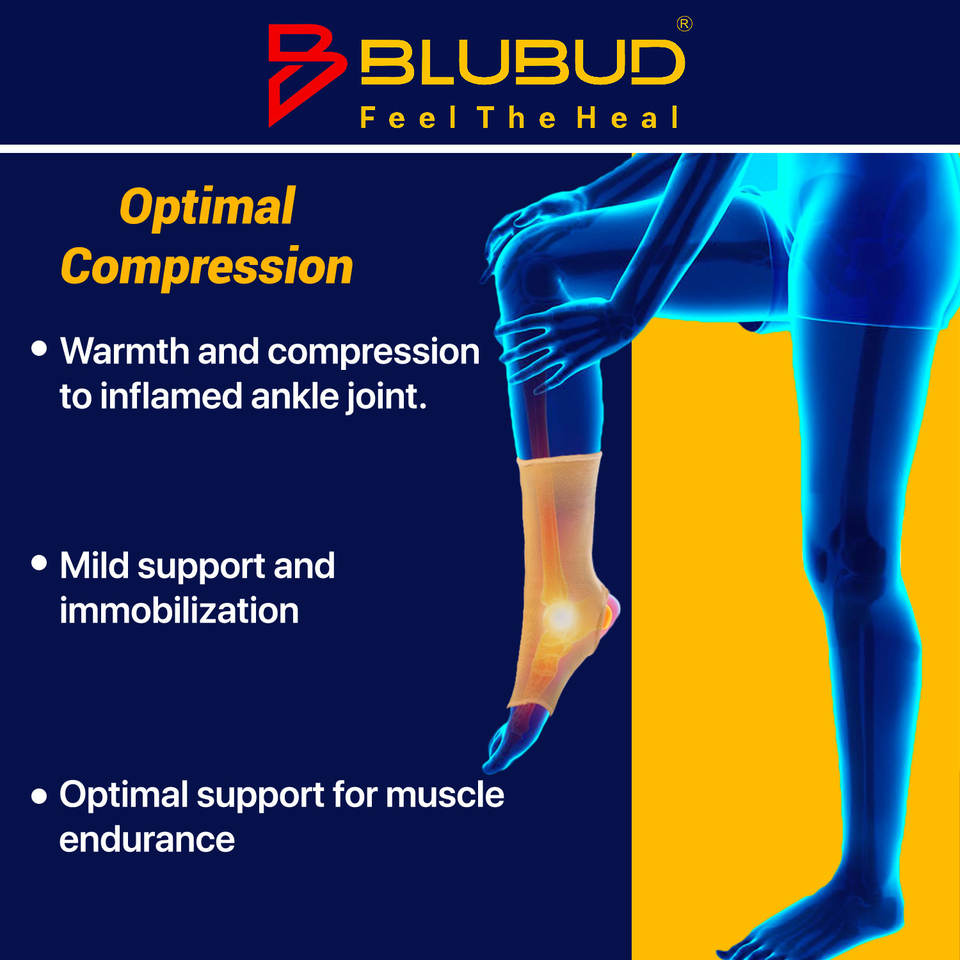 BLUBUD®
Feel The Heal

Optimal Compression

• Warmth and compression to inflamed ankle joint.

• Mild support and immobilization

• Optimal support for muscle endurance